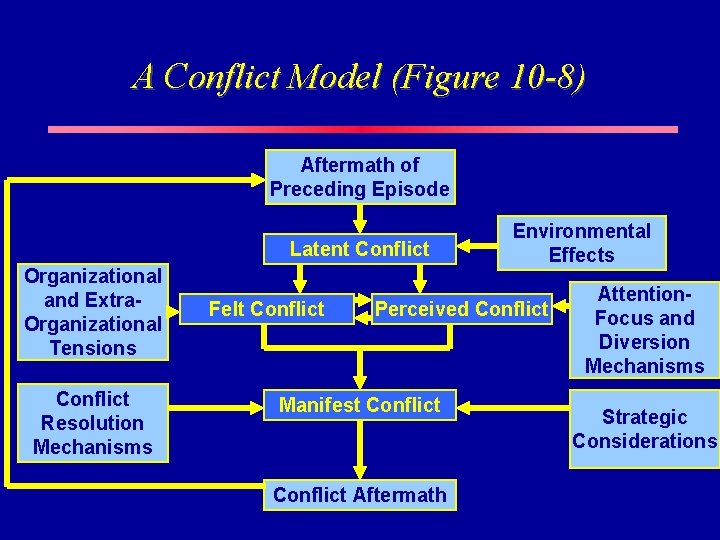 A Conflict Model (Figure 10-8)

Aftermath of Preceding Episode

Latent Conflict

Environmental Effects

Organizational and Extra-Organizational Tensions

Felt Conflict

Perceived Conflict

Attention-Focus and Diversion Mechanisms

Conflict Resolution Mechanisms

Manifest Conflict

Strategic Considerations

Conflict Aftermath